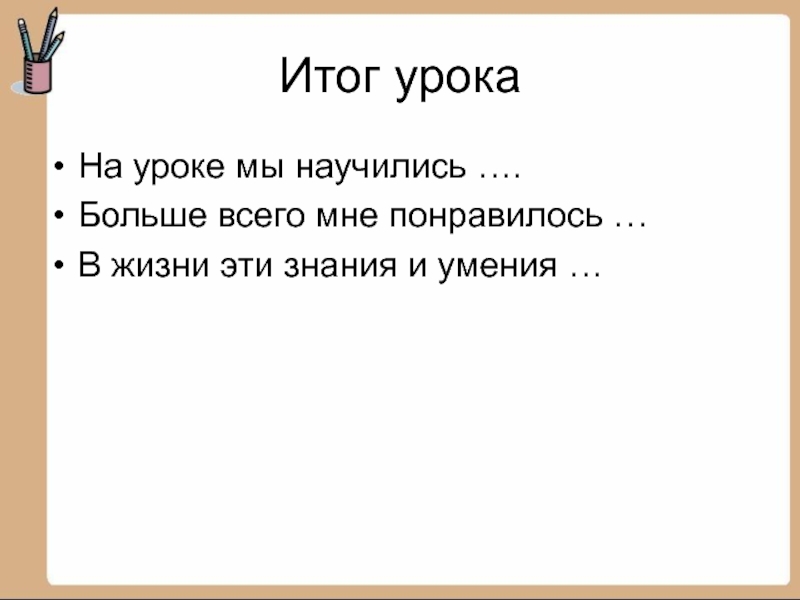 Итог урока

• На уроке мы научились ….
• Больше всего мне понравилось …
• В жизни эти знания и умения …